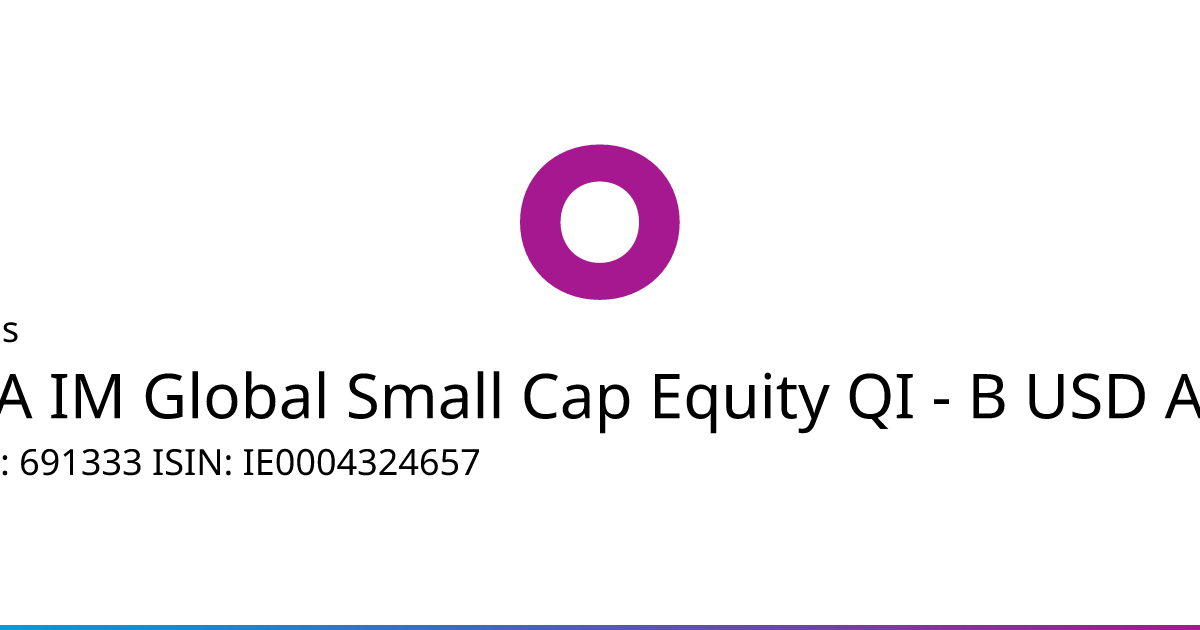 s

A IM Global Small Cap Equity QI - B USD A

: 691333 ISIN: IE0004324657